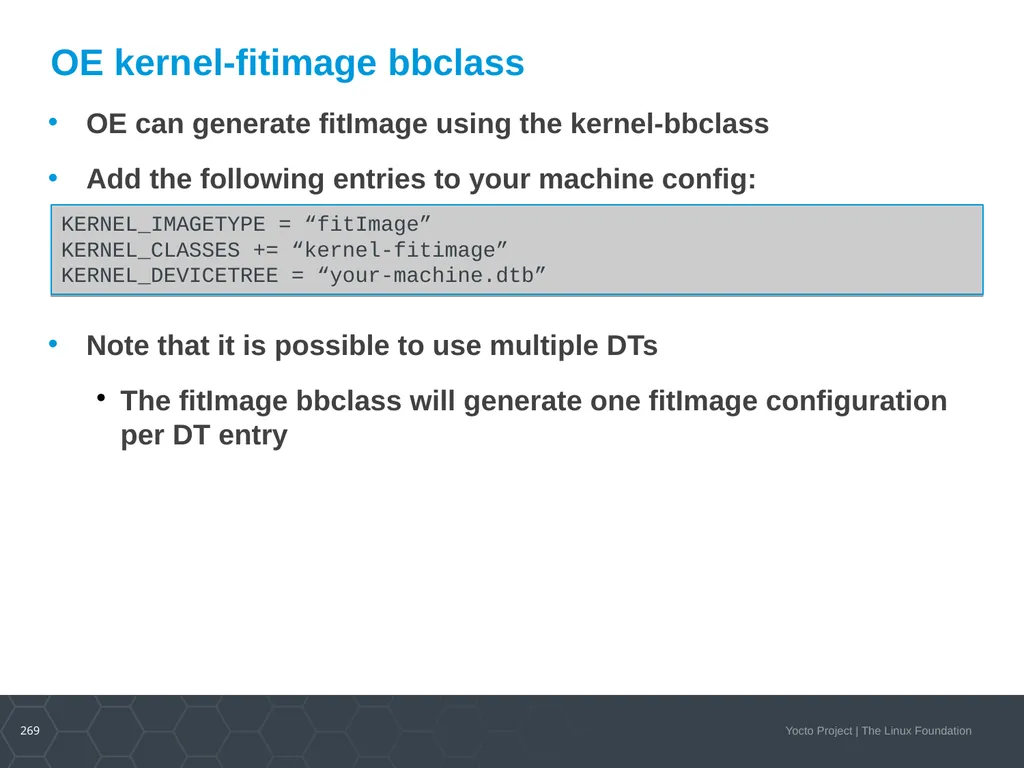 OE kernel-fitimage bbclass

• OE can generate fitImage using the kernel-bbclass

• Add the following entries to your machine config:

KERNEL_IMAGETYPE = “fitImage”
KERNEL_CLASSES += “kernel-fitimage”
KERNEL_DEVICETREE = “your-machine.dtb”

• Note that it is possible to use multiple DTs

• The fitImage bbclass will generate one fitImage configuration per DT entry

269

Yocto Project | The Linux Foundation